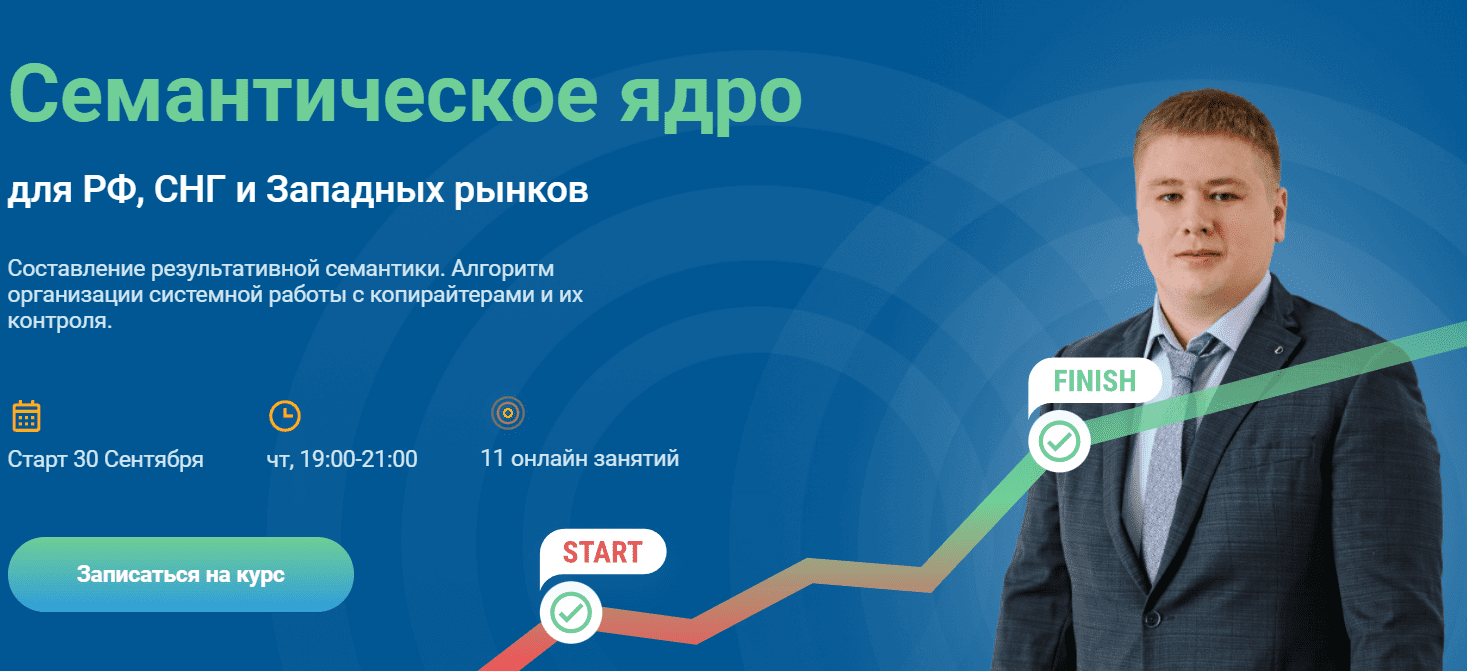 Семантическое ядро

для РФ, СНГ и Западных рынков

Составление результативной семантики. Алгоритм организации системной работы с копирайтерами и их контроля.

Старт 30 Сентября

чт, 19:00-21:00

11 онлайн занятий

Записаться на курс

START

FINISH